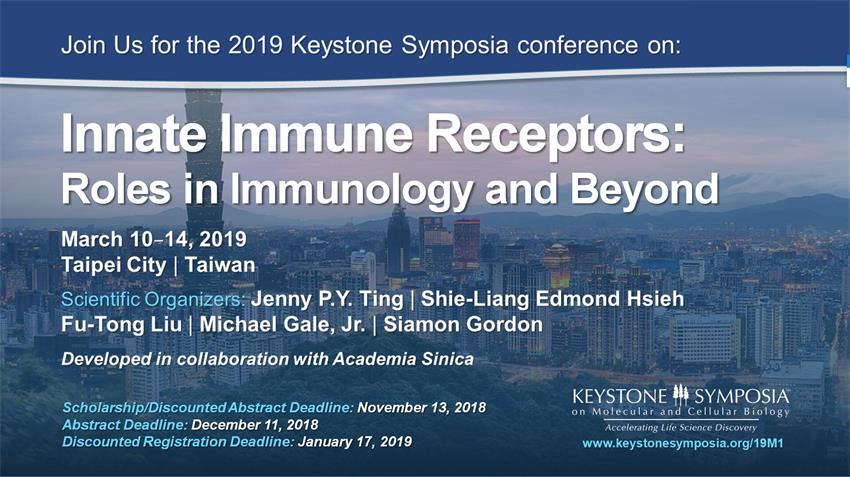 Join Us for the 2019 Keystone Symposia conference on:

Innate Immune Receptors: Roles in Immunology and Beyond

March 10–14, 2019
Taipei City | Taiwan

Scientific Organizers: Jenny P.Y. Ting | Shie-Liang Edmond Hsieh
Fu-Tong Liu | Michael Gale, Jr. | Siamon Gordon

Developed in collaboration with Academia Sinica

Scholarship/Discounted Abstract Deadline: November 13, 2018
Abstract Deadline: December 11, 2018
Discounted Registration Deadline: January 17, 2019

KEYSTONE SYMPOSIA
on Molecular and Cellular Biology
Accelerating Life Science Discovery
www.keystonesymposia.org/19M1